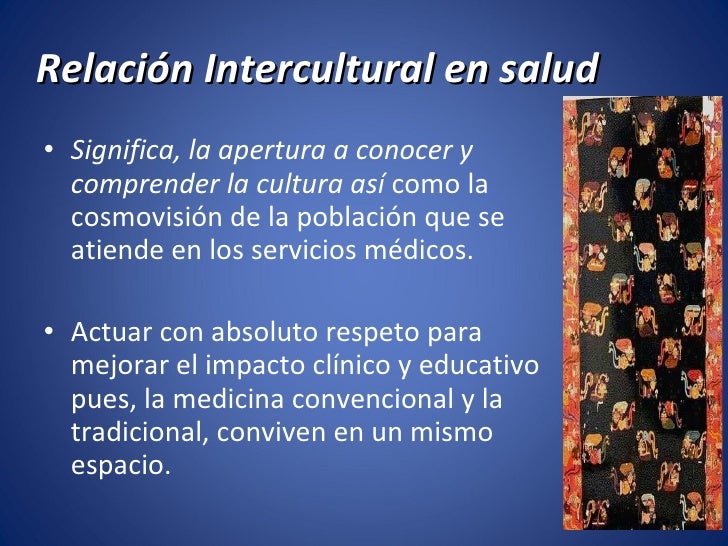 Relación Intercultural en salud

• Significa, la apertura a conocer y comprender la cultura así como la cosmovisión de la población que se atiende en los servicios médicos.

• Actuar con absoluto respeto para mejorar el impacto clínico y educativo pues, la medicina convencional y la tradicional, conviven en un mismo espacio.